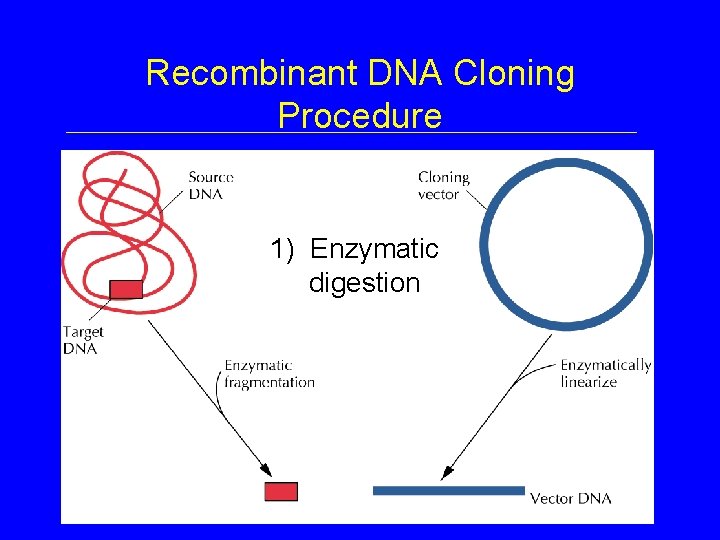 Recombinant DNA Cloning Procedure

Source DNA

Cloning vector

1) Enzymatic digestion

Target DNA

Enzymatic fragmentation

Enzymatically linearize

Vector DNA